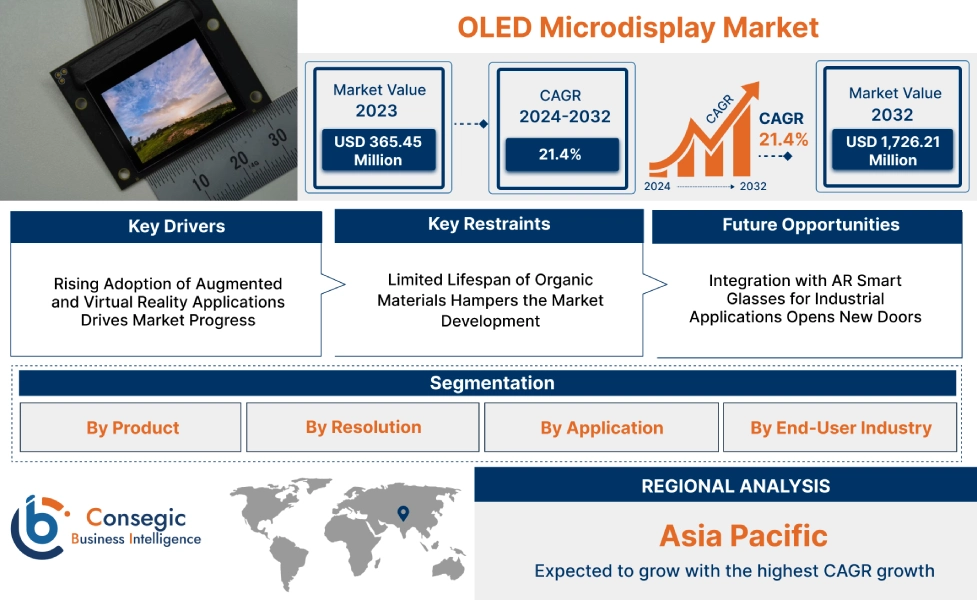 OLED Microdisplay Market

Market Value 2023
USD 365.45 Million

CAGR 2024-2032
21.4%

CAGR
CAGR 21.4%
2024
2032

Market Value 2032
USD 1,726.21 Million

10 20 30

Key Drivers
Rising Adoption of Augmented and Virtual Reality Applications Drives Market Progress

Key Restraints
Limited Lifespan of Organic Materials Hampers the Market Development

Future Opportunities
Integration with AR Smart Glasses for Industrial Applications Opens New Doors

Segmentation
By Product
By Resolution
By Application
By End-User Industry

Consegic
Business Intelligence

REGIONAL ANALYSIS
Asia Pacific
Expected to grow with the highest CAGR growth